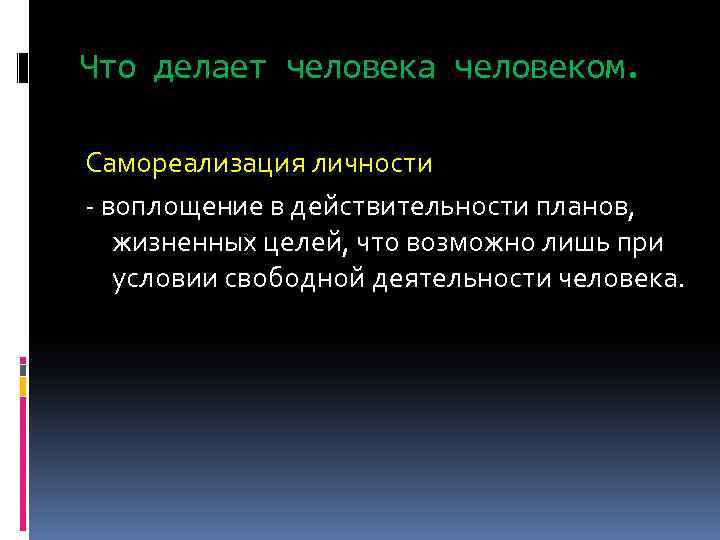 Что делает человека человеком.

Самореализация личности

- воплощение в действительности планов, жизненных целей, что возможно лишь при условии свободной деятельности человека.